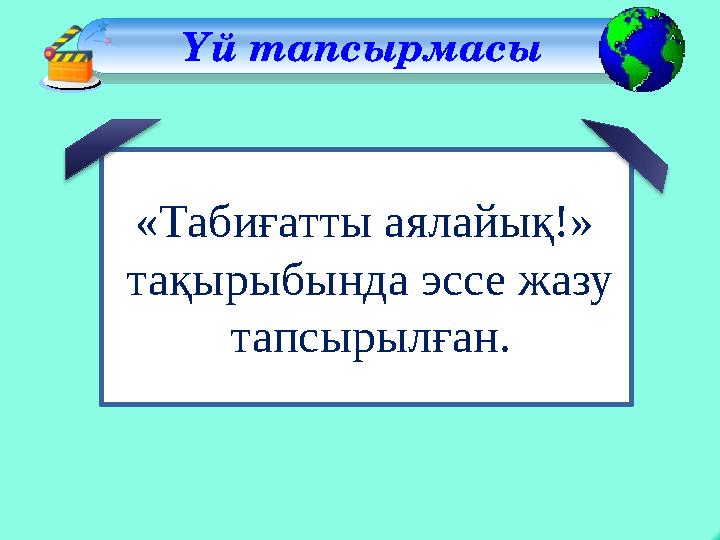 Үй тапсырмасы

«Табиғатты аялайық!» тақырыбында эссе жазу тапсырылған.